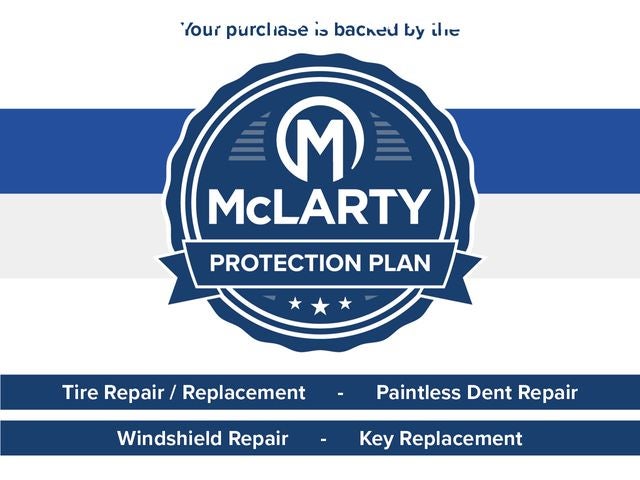 Your purchase is backed by the

M

McLARTY

PROTECTION PLAN

Tire Repair / Replacement - Paintless Dent Repair

Windshield Repair - Key Replacement